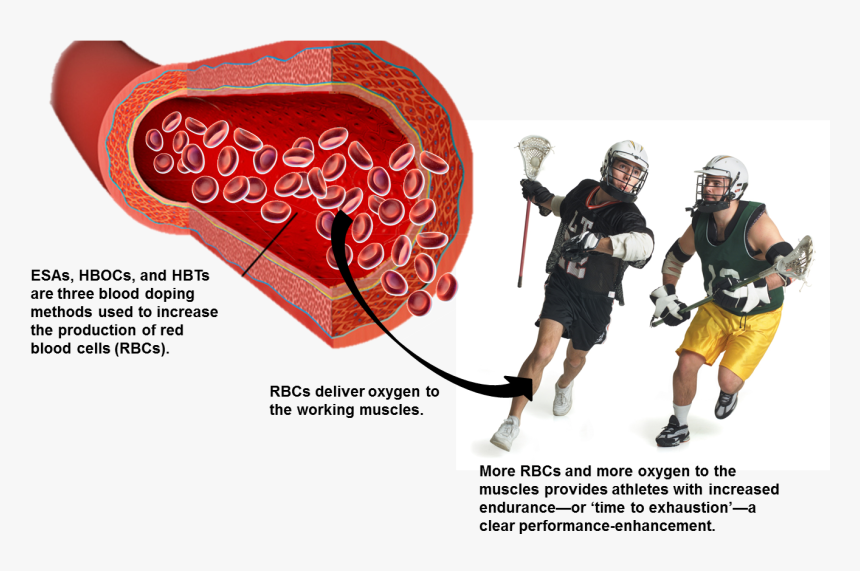 ESAs, HBOCs, and HBTs are three blood doping methods used to increase the production of red blood cells (RBCs).

RBCs deliver oxygen to the working muscles.

More RBCs and more oxygen to the muscles provides athletes with increased endurance—or 'time to exhaustion'—a clear performance-enhancement.